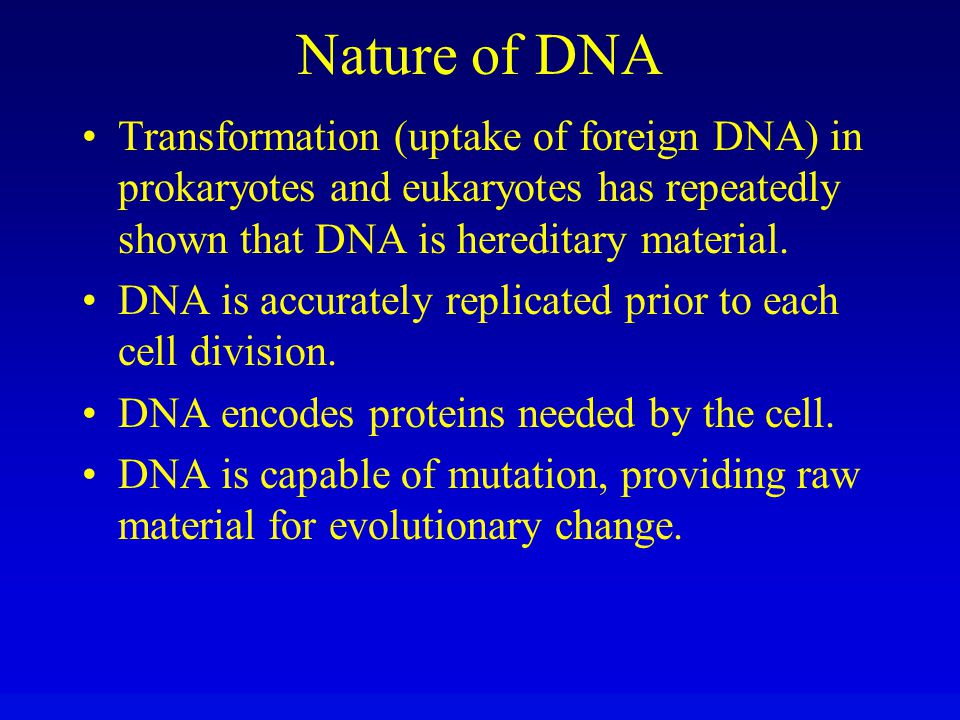 Nature of DNA

• Transformation (uptake of foreign DNA) in prokaryotes and eukaryotes has repeatedly shown that DNA is hereditary material.

• DNA is accurately replicated prior to each cell division.

• DNA encodes proteins needed by the cell.

• DNA is capable of mutation, providing raw material for evolutionary change.